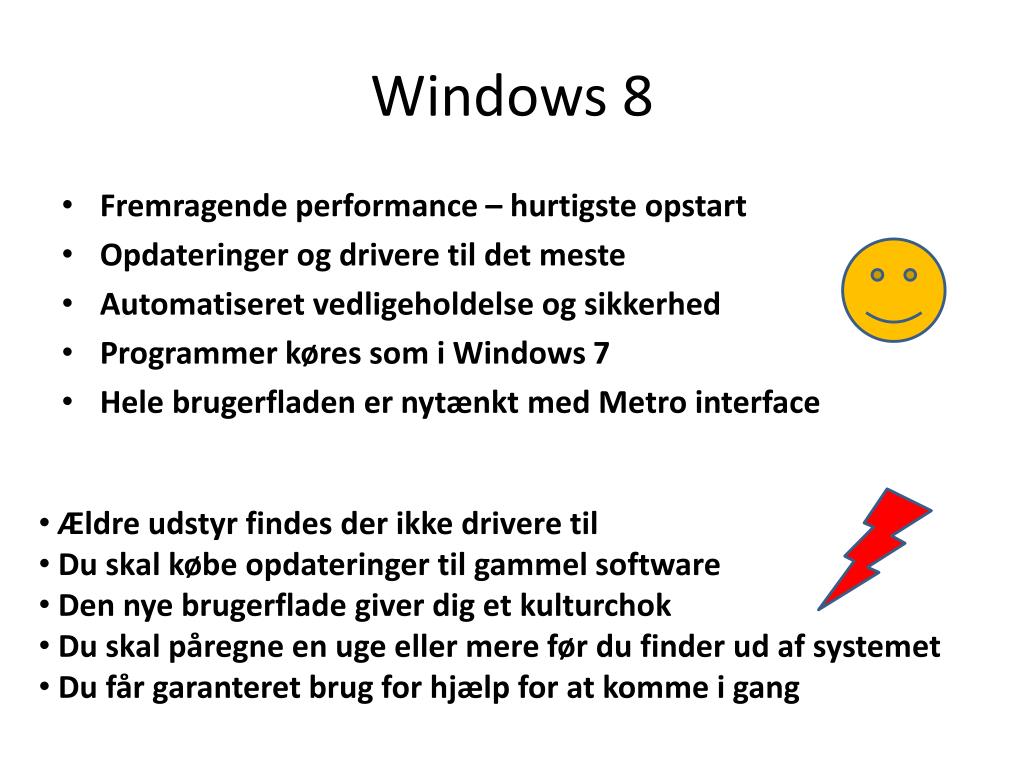 Windows 8

• Fremragende performance – hurtigste opstart
• Opdateringer og drivere til det meste
• Automatiseret vedligeholdelse og sikkerhed
• Programmer køres som i Windows 7
• Hele brugerfladen er nytænkt med Metro interface

• Ældre udstyr findes der ikke drivere til
• Du skal købe opdateringer til gammel software
• Den nye brugerflade giver dig et kulturchok
• Du skal påregne en uge eller mere før du finder ud af systemet
• Du får garanteret brug for hjælp for at komme i gang